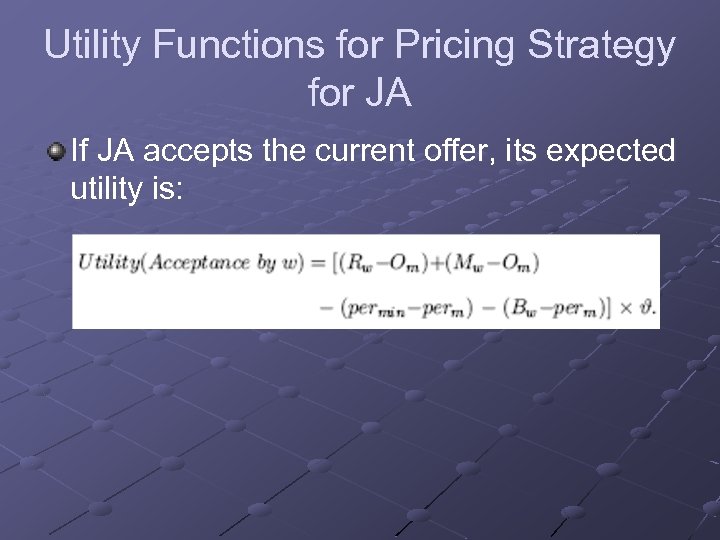 Utility Functions for Pricing Strategy for JA

If JA accepts the current offer, its expected utility is:

$Utility(Acceptance\ by\ w) = [(R_w - O_m) + (M_w - O_m) - (per_{min} - per_m) - (B_w - per_m)] \times \vartheta.$